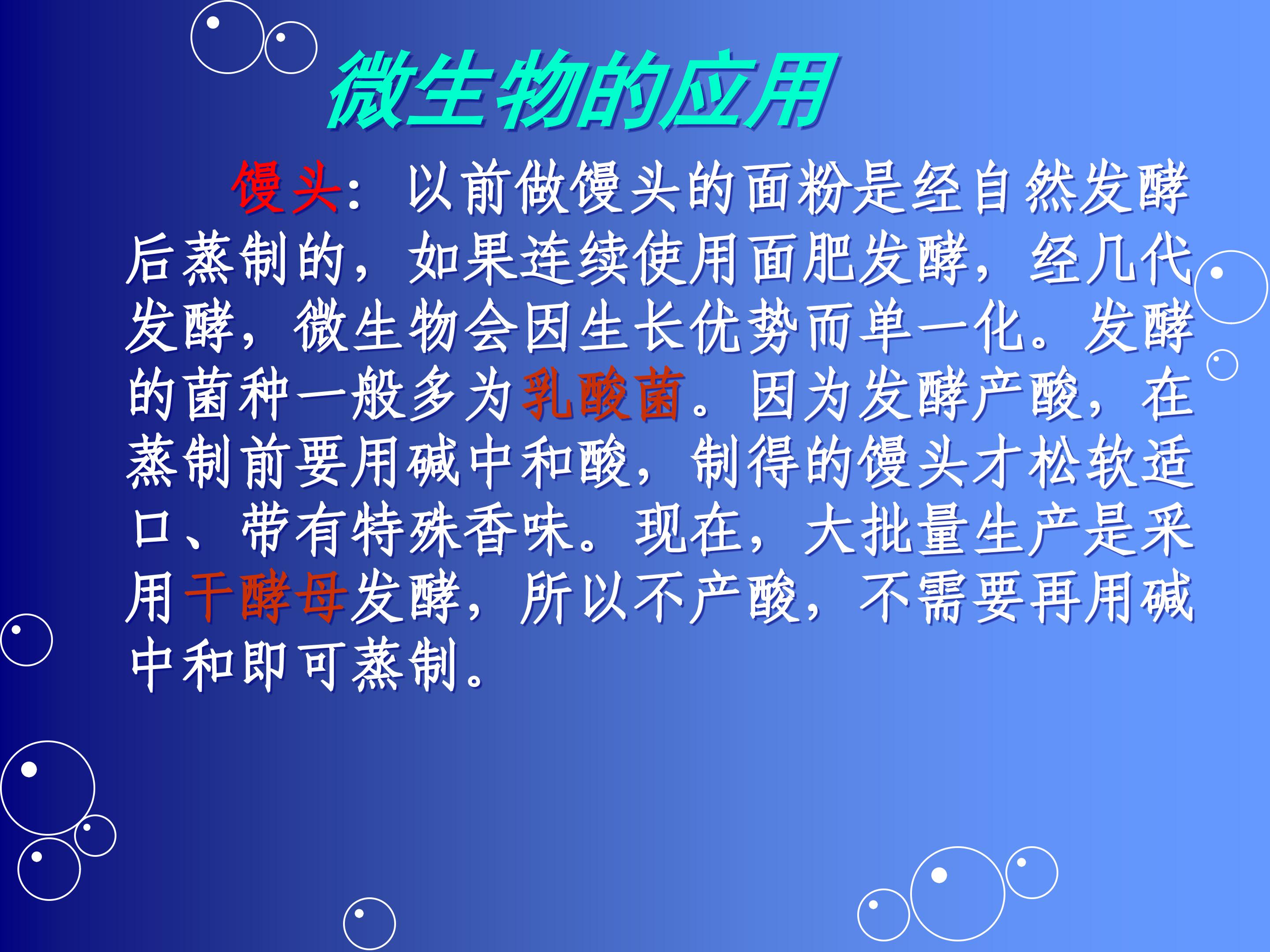 微生物的应用

馒头：以前做馒头的面粉是经自然发酵后蒸制的，如果连续使用面肥发酵，经几代发酵，微生物会因生长优势而单一化。发酵的菌种一般多为乳酸菌。因为发酵产酸，在蒸制前要用碱中和酸，制得的馒头才松软适口、带有特殊香味。现在，大批量生产是采用干酵母发酵，所以不产酸，不需要再用碱中和即可蒸制。